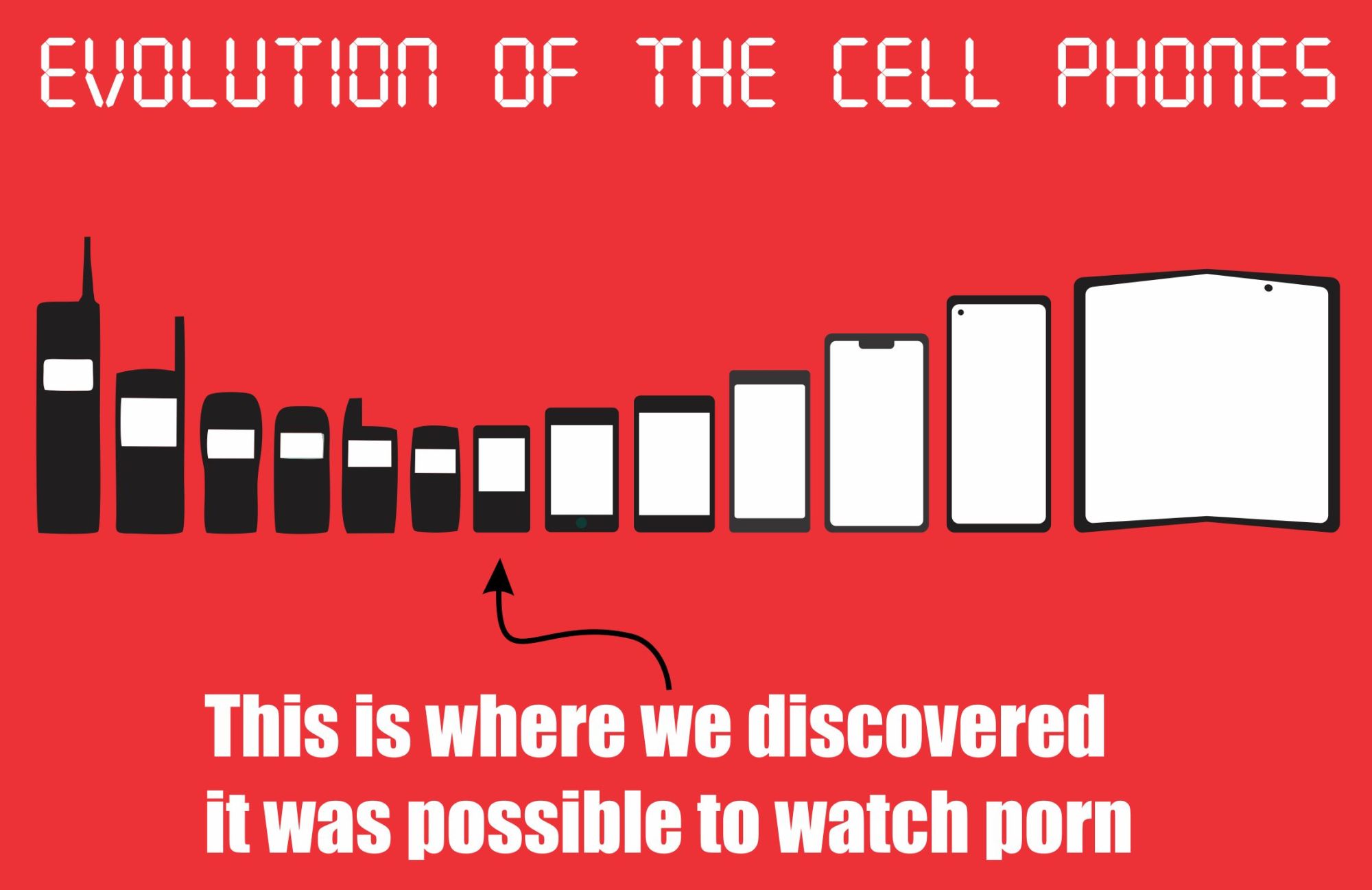 EVOLUTION OF THE CELL PHONES

This is where we discovered it was possible to watch porn